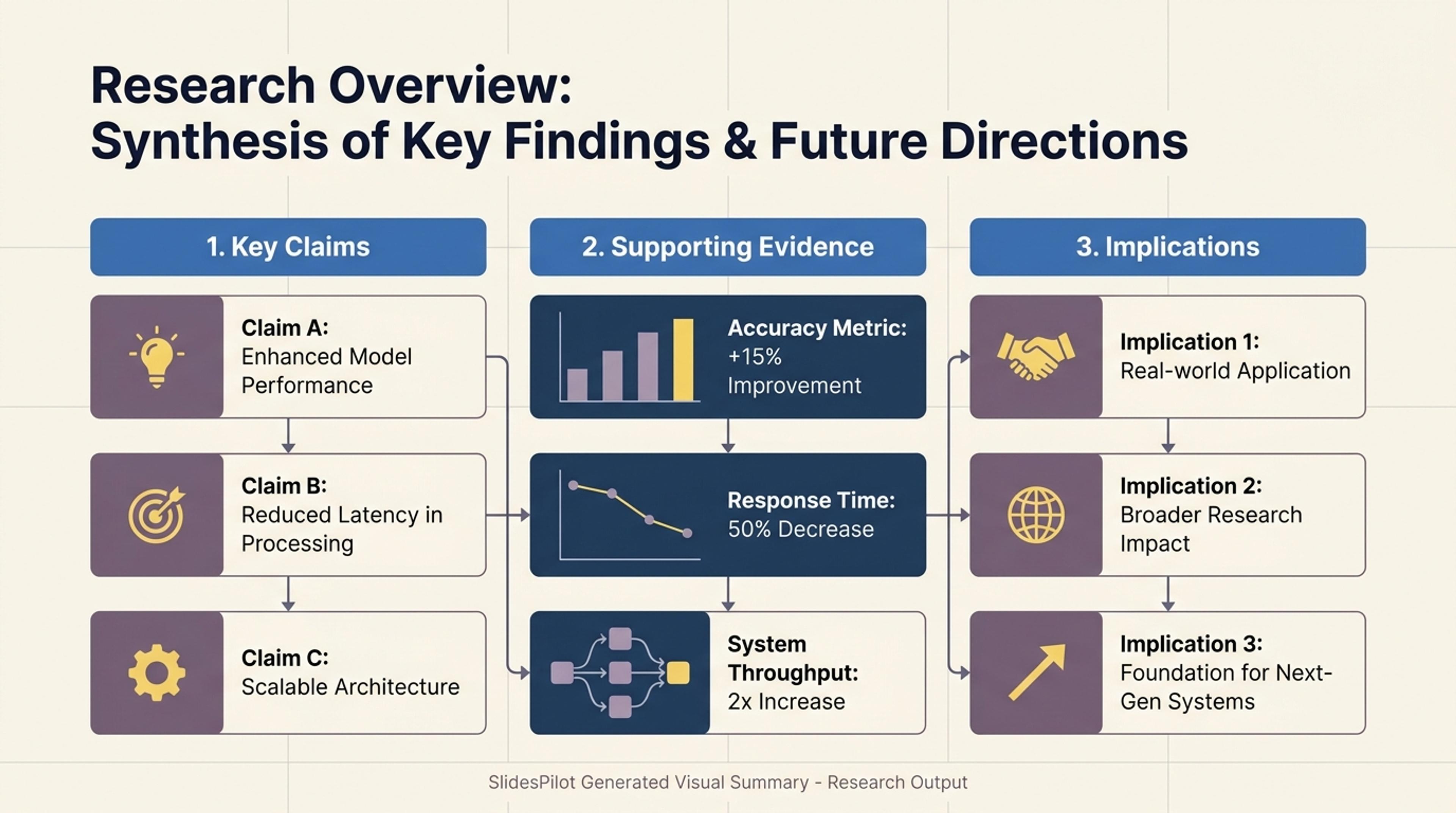 Research Overview:
Synthesis of Key Findings & Future Directions

1. Key Claims

Claim A:
Enhanced Model Performance

Claim B:
Reduced Latency in Processing

Claim C:
Scalable Architecture

2. Supporting Evidence

Accuracy Metric:
+15% Improvement

Response Time:
50% Decrease

System Throughput:
2x Increase

3. Implications

Implication 1:
Real-world Application

Implication 2:
Broader Research Impact

Implication 3:
Foundation for Next-Gen Systems

SlidesPilot Generated Visual Summary - Research Output